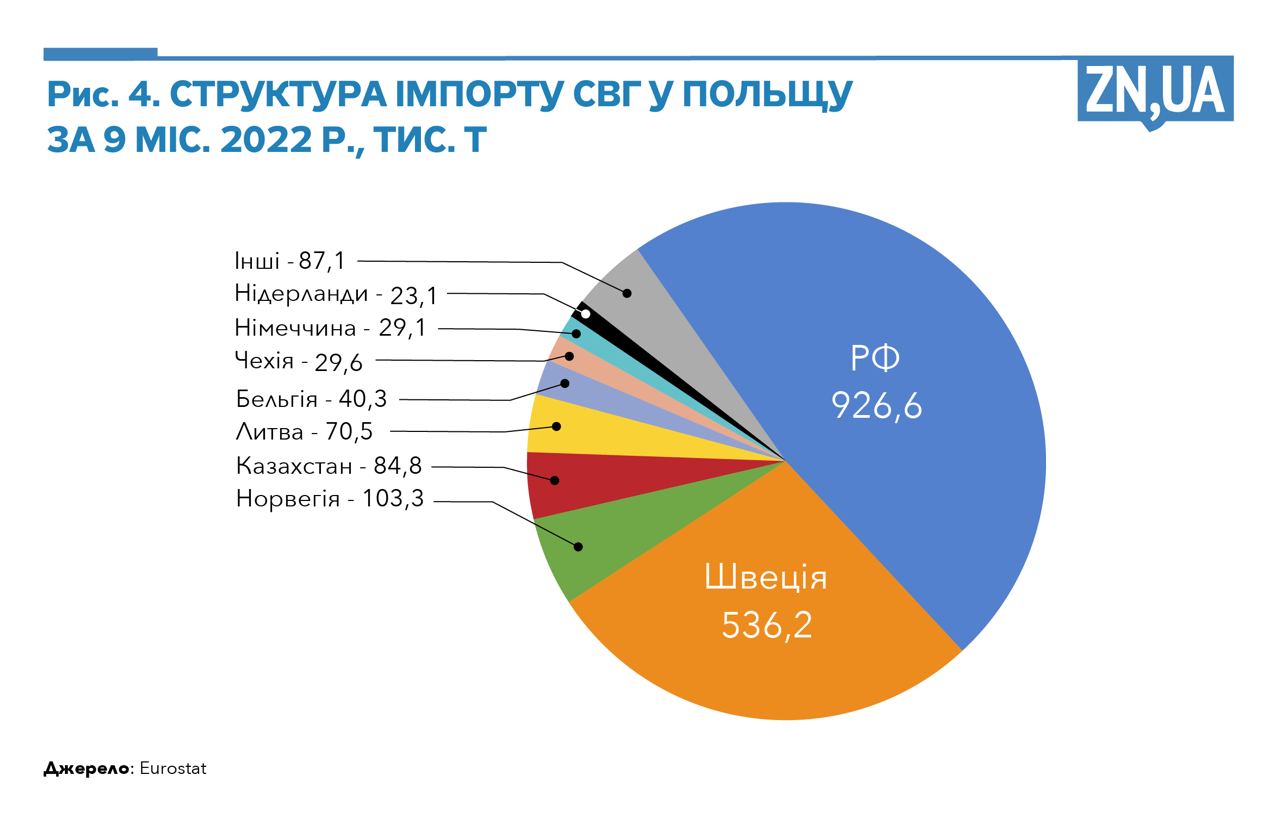 Рис. 4. СТРУКТУРА ІМПОРТУ СВГ У ПОЛЬЩУ ЗА 9 МІС. 2022 Р., ТИС. Т

ZN,UA

Інші - 87,1
Нідерланди - 23,1
Німеччина - 29,1
Чехія - 29,6
Бельгія - 40,3
Литва - 70,5
Казахстан - 84,8
Норвегія - 103,3

РФ
926,6

Швеція
536,2

Джерело: Eurostat